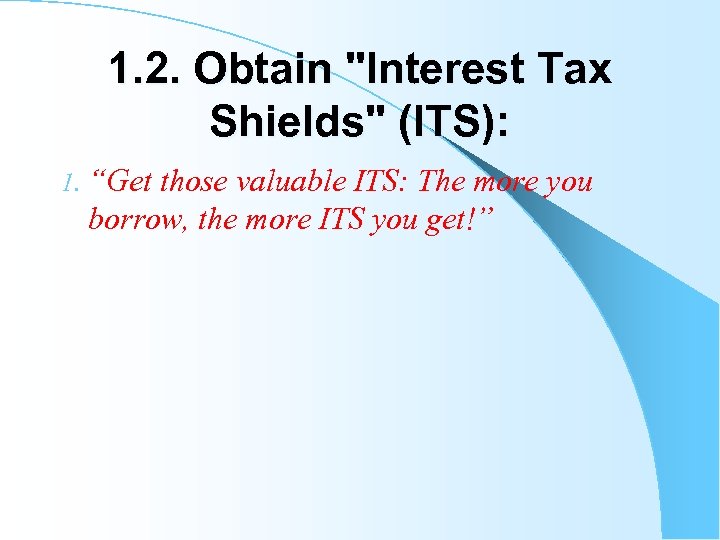 1.2. Obtain "Interest Tax Shields" (ITS):

1. “Get those valuable ITS: The more you borrow, the more ITS you get!”